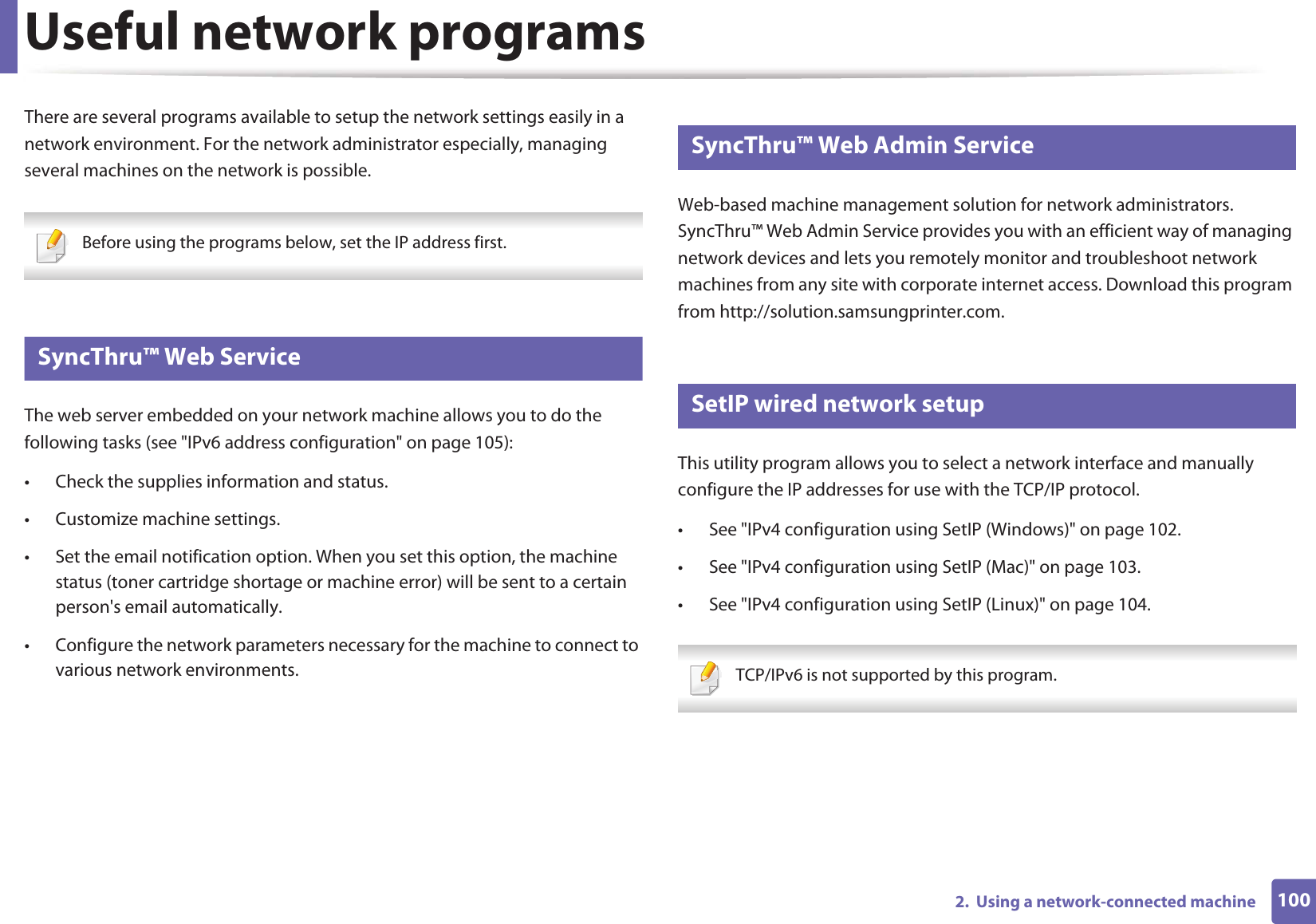 Useful network programs

There are several programs available to setup the network settings easily in a network environment. For the network administrator especially, managing several machines on the network is possible.

Before using the programs below, set the IP address first.

SyncThru™ Web Service

The web server embedded on your network machine allows you to do the following tasks (see "IPv6 address configuration" on page 105):

• Check the supplies information and status.

• Customize machine settings.

• Set the email notification option. When you set this option, the machine status (toner cartridge shortage or machine error) will be sent to a certain person's email automatically.

• Configure the network parameters necessary for the machine to connect to various network environments.

SyncThru™ Web Admin Service

Web-based machine management solution for network administrators. SyncThru™ Web Admin Service provides you with an efficient way of managing network devices and lets you remotely monitor and troubleshoot network machines from any site with corporate internet access. Download this program from http://solution.samsungprinter.com.

SetIP wired network setup

This utility program allows you to select a network interface and manually configure the IP addresses for use with the TCP/IP protocol.

• See "IPv4 configuration using SetIP (Windows)" on page 102.

• See "IPv4 configuration using SetIP (Mac)" on page 103.

• See "IPv4 configuration using SetIP (Linux)" on page 104.

TCP/IPv6 is not supported by this program.

2. Using a network-connected machine 100